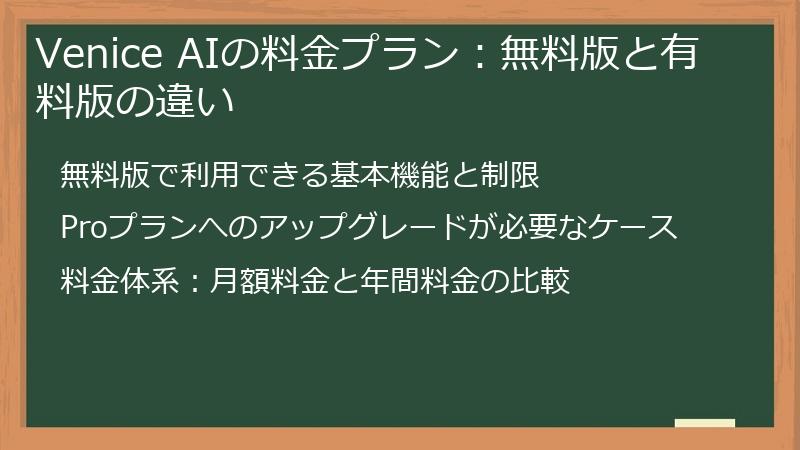 Venice AIの料金プラン：無料版と有料版の違い

無料版で利用できる基本機能と制限

Proプランへのアップグレードが必要なケース

料金体系：月額料金と年間料金の比較